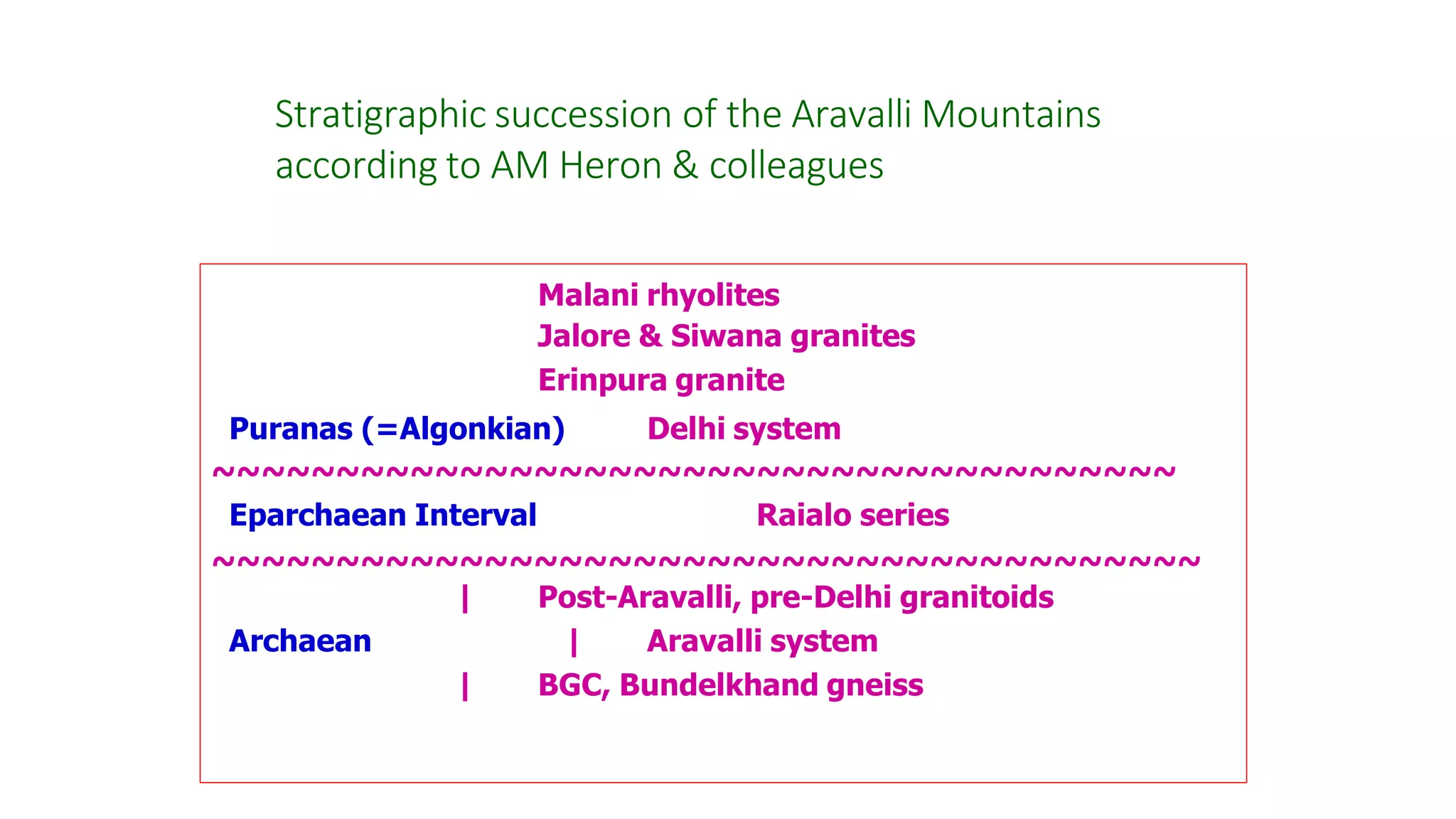 Stratigraphic succession of the Aravalli Mountains according to AM Heron & colleagues

Malani rhyolites
Jalore & Siwana granites
Erinpura granite
Puranas (=Algonkian) Delhi system
~~~~~~~~~~~~~~~~~~~~~~~~~~~~~~~~~~~~~~~
Eparchaean Interval Raialo series
~~~~~~~~~~~~~~~~~~~~~~~~~~~~~~~~~~~~~~~~
| Post-Aravalli, pre-Delhi granitoids
Archaean | Aravalli system
| BGC, Bundelkhand gneiss